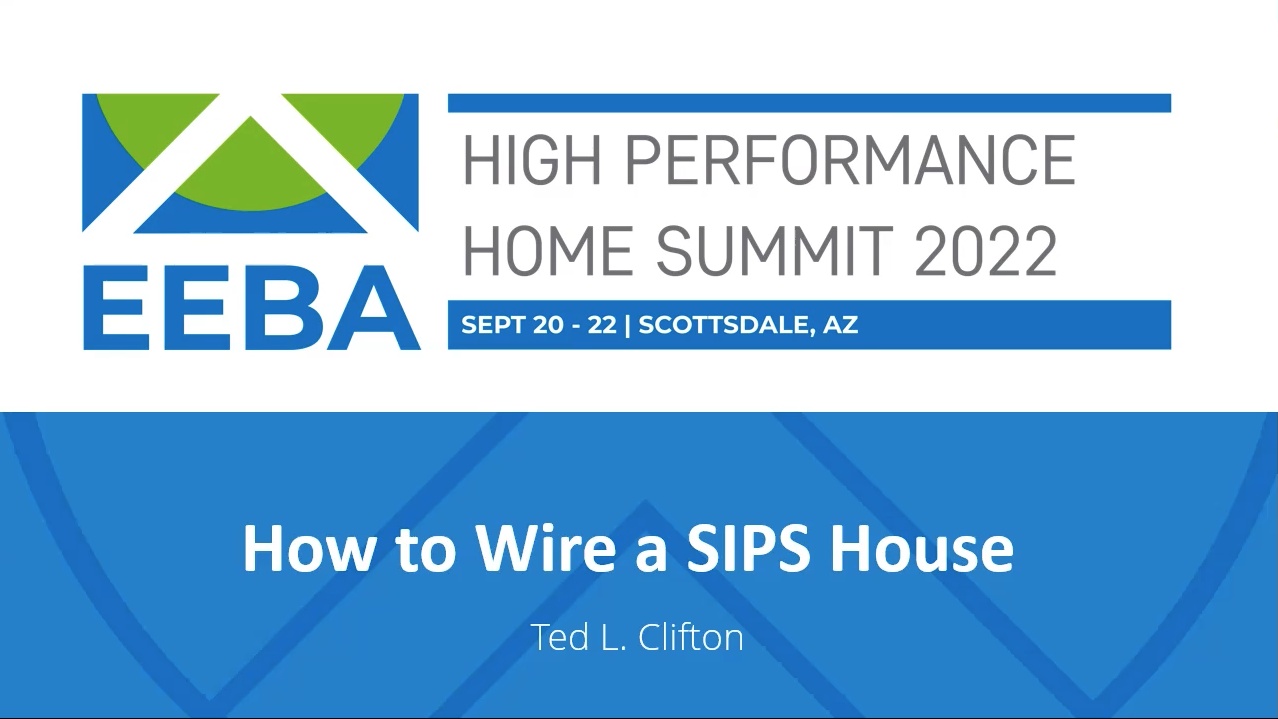 EEBA

HIGH PERFORMANCE HOME SUMMIT 2022

SEPT 20 - 22 | SCOTTSDALE, AZ

How to Wire a SIPS House

Ted L. Clifton